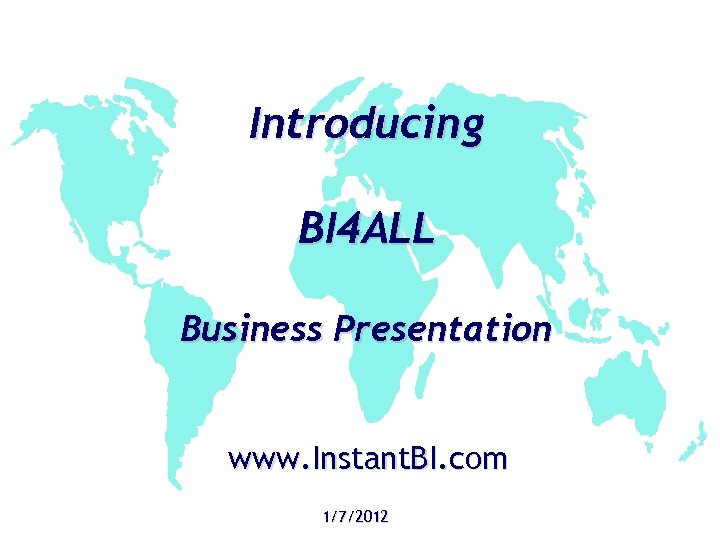 Introducing

BI4ALL

Business Presentation

www.InstantBI.com

1/7/2012